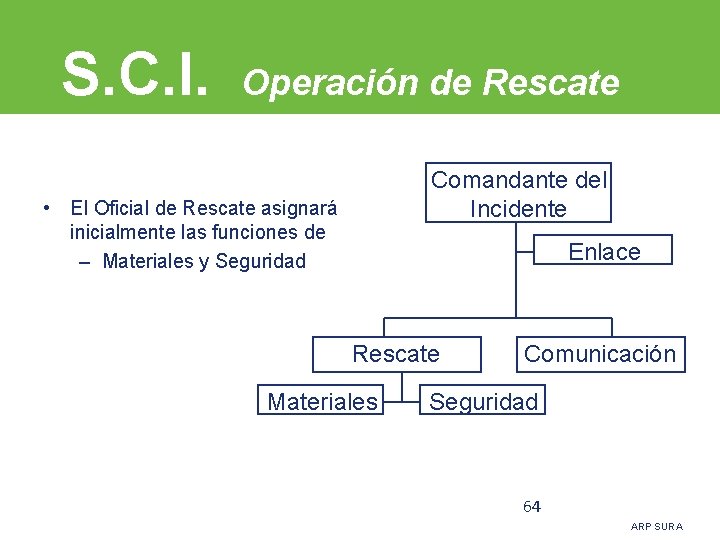 S.C.I. Operación de Rescate

• El Oficial de Rescate asignará inicialmente las funciones de
– Materiales y Seguridad

Comandante del Incidente

Enlace

Rescate

Comunicación

Materiales

Seguridad

64

ARP SURA